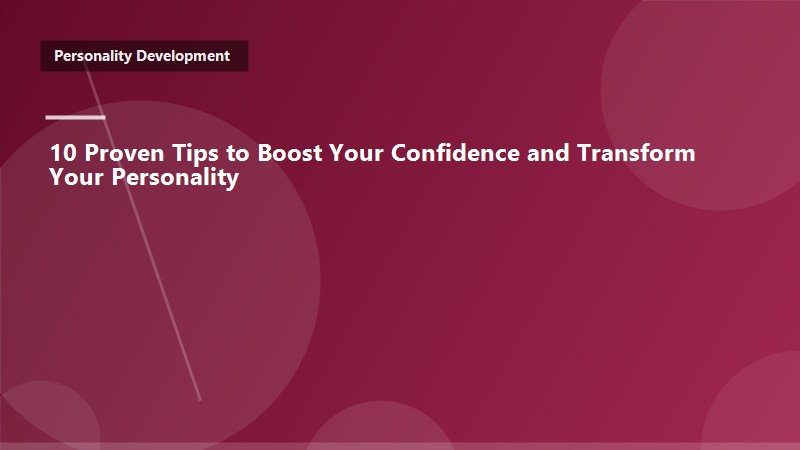 Personality Development

10 Proven Tips to Boost Your Confidence and Transform Your Personality